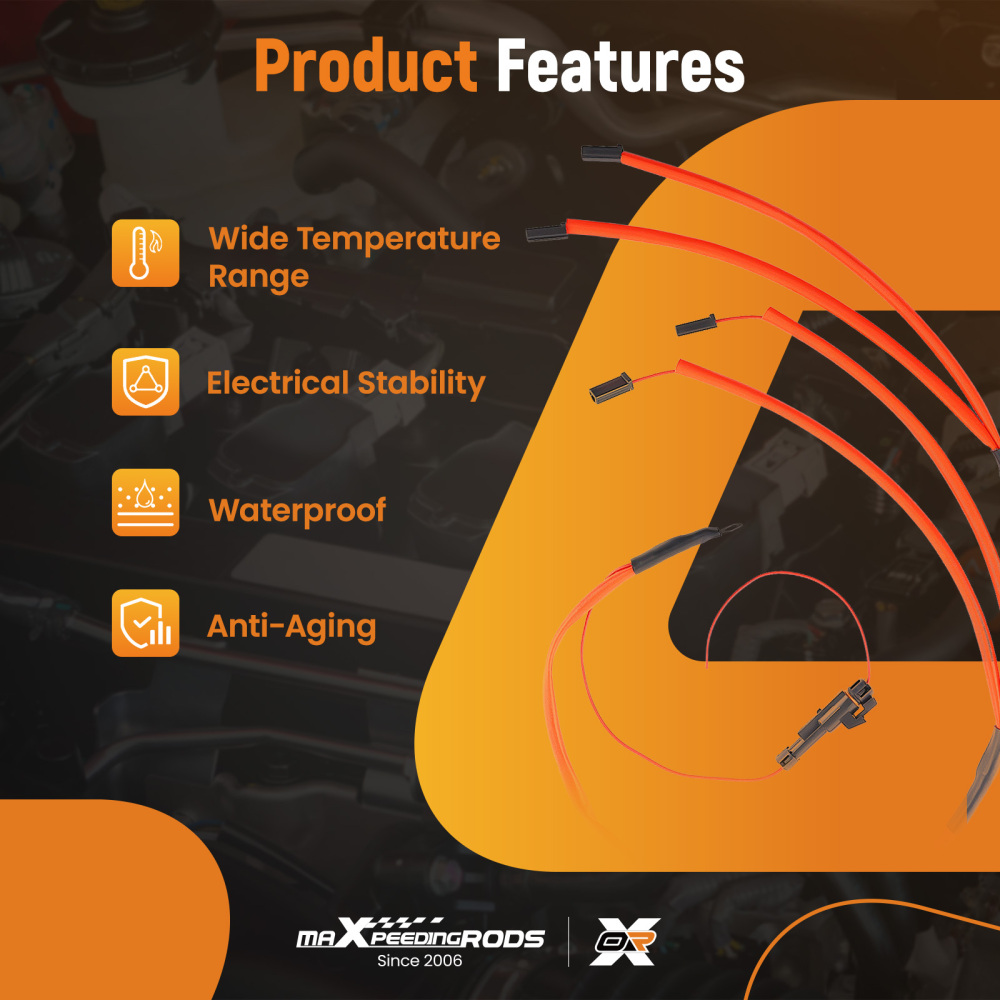 Product Features

Wide Temperature Range

Electrical Stability

Waterproof

Anti-Aging

maXpeedingRODS
Since 2006

OR